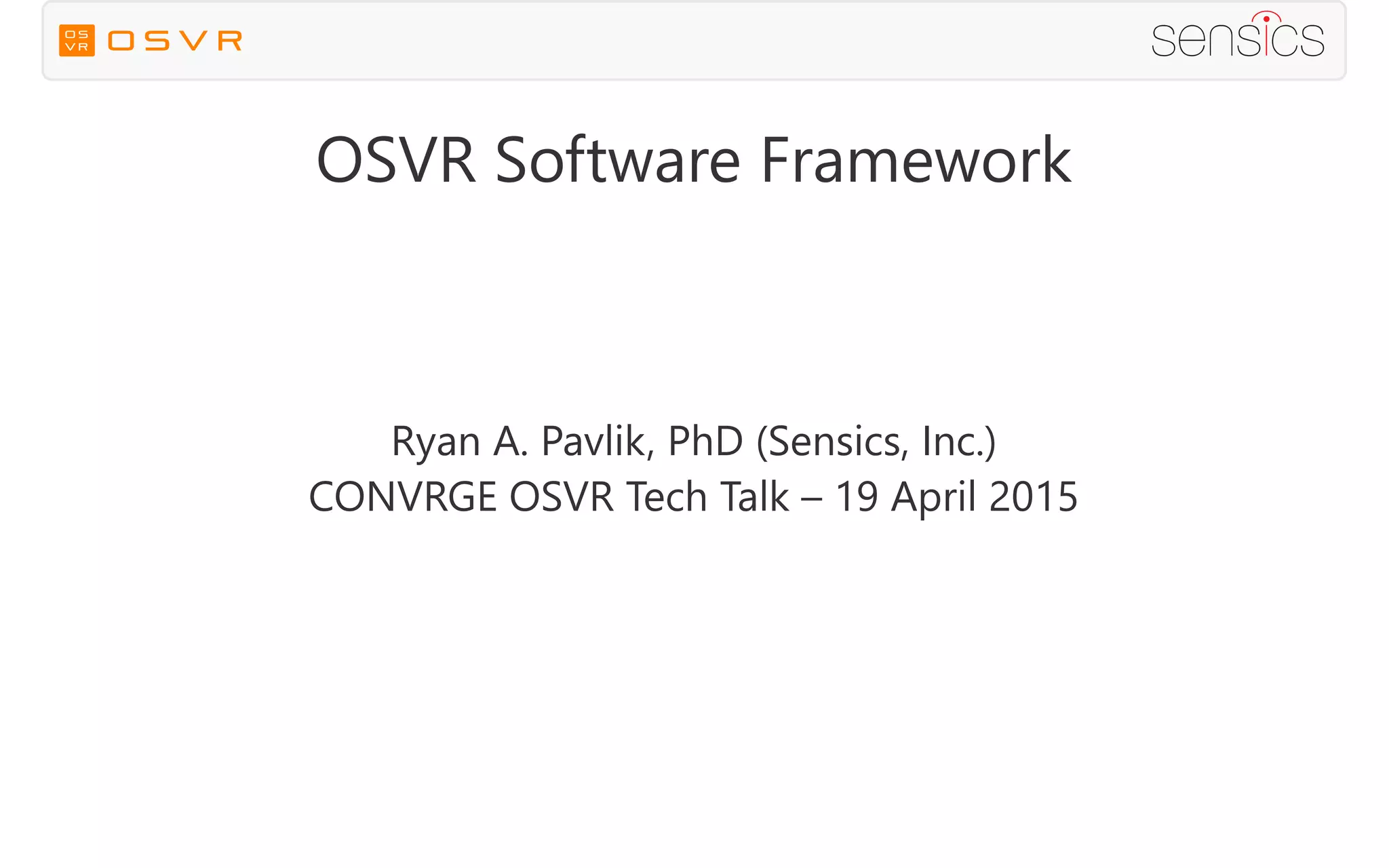 OS VR OSVR

sensics

OSVR Software Framework

Ryan A. Pavlik, PhD (Sensics, Inc.)
CONVRGE OSVR Tech Talk – 19 April 2015